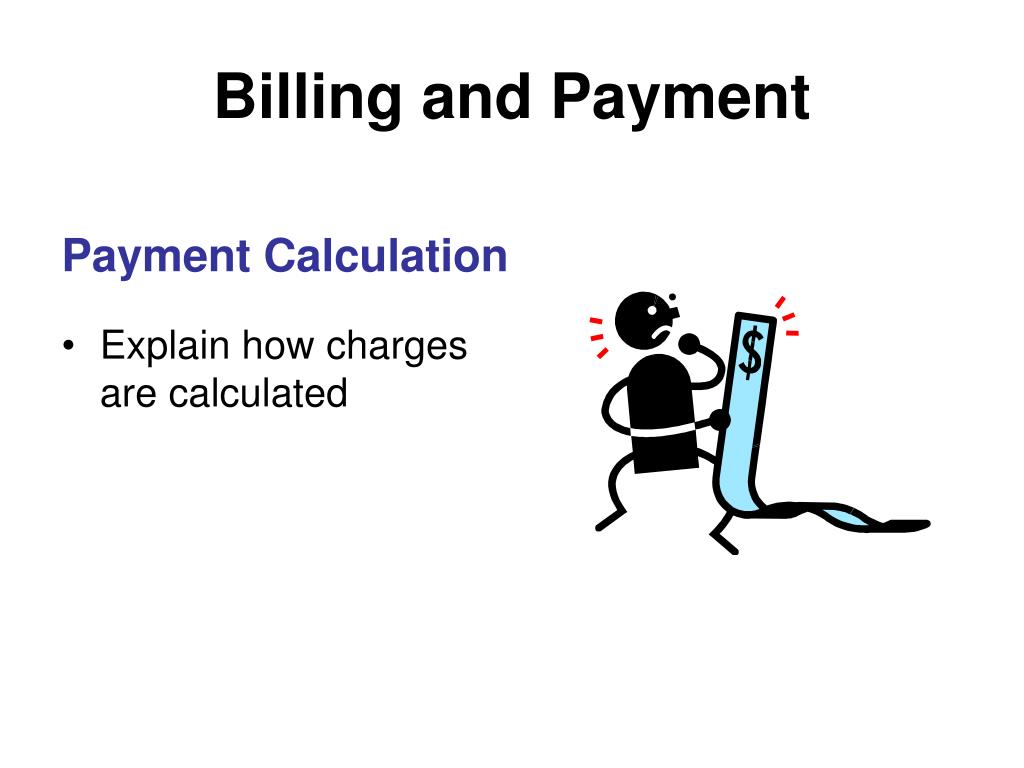 Billing and Payment

Payment Calculation

• Explain how charges are calculated

$